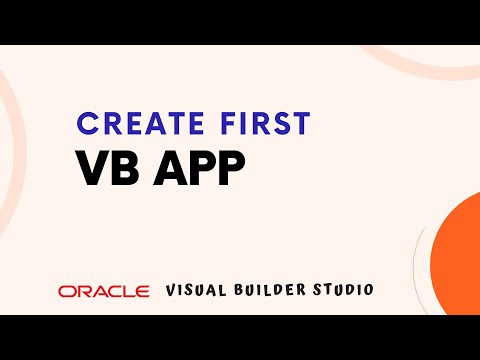 CREATE FIRST
VB APP

ORACLE VISUAL BUILDER STUDIO